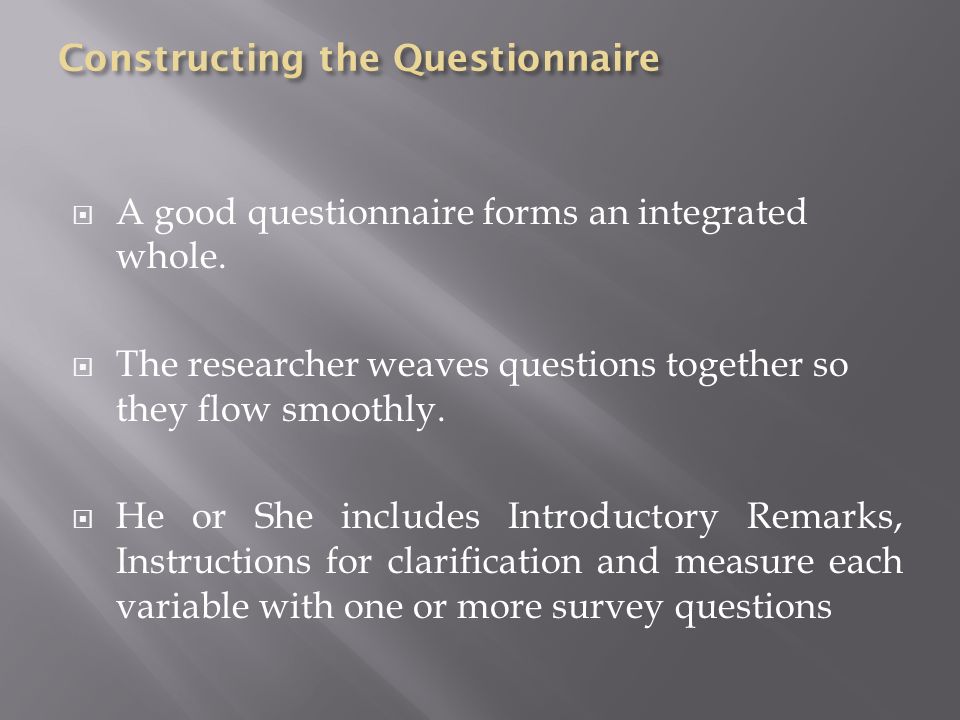 Constructing the Questionnaire

A good questionnaire forms an integrated whole.

The researcher weaves questions together so they flow smoothly.

He or She includes Introductory Remarks, Instructions for clarification and measure each variable with one or more survey questions